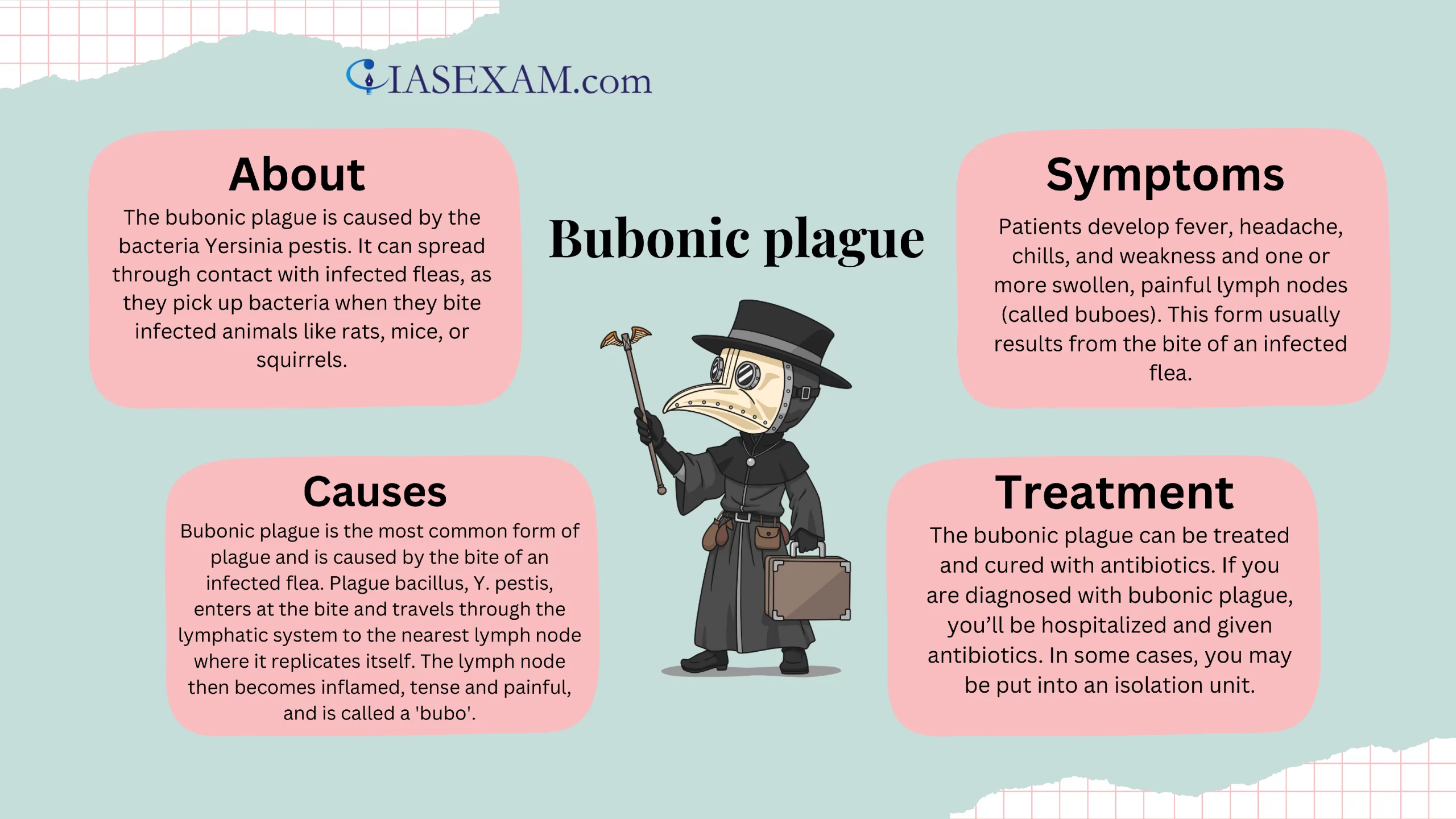 IASEXAM.com

Bubonic plague

About

The bubonic plague is caused by the bacteria Yersinia pestis. It can spread through contact with infected fleas, as they pick up bacteria when they bite infected animals like rats, mice, or squirrels.

Symptoms

Patients develop fever, headache, chills, and weakness and one or more swollen, painful lymph nodes (called buboes). This form usually results from the bite of an infected flea.

Causes

Bubonic plague is the most common form of plague and is caused by the bite of an infected flea. Plague bacillus, Y. pestis, enters at the bite and travels through the lymphatic system to the nearest lymph node where it replicates itself. The lymph node then becomes inflamed, tense and painful, and is called a 'bubo'.

Treatment

The bubonic plague can be treated and cured with antibiotics. If you are diagnosed with bubonic plague, you'll be hospitalized and given antibiotics. In some cases, you may be put into an isolation unit.